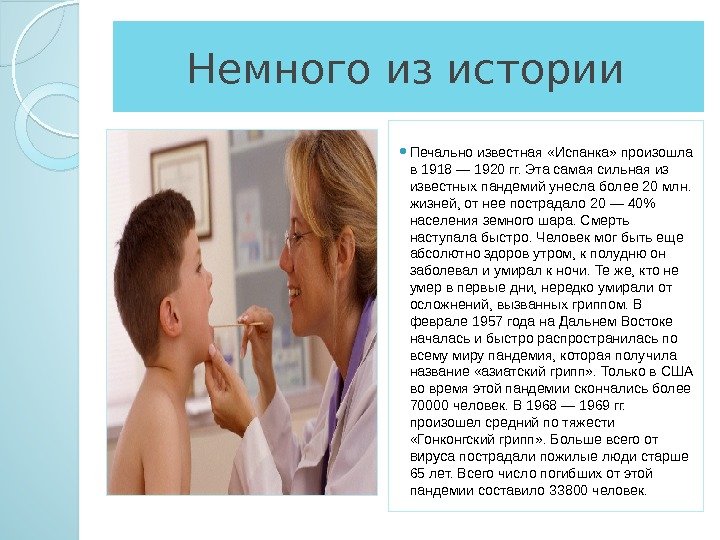 Немного из истории

Печально известная «Испанка» произошла в 1918 — 1920 гг. Эта самая сильная из известных пандемий унесла более 20 млн. жизней, от нее пострадало 20 — 40% населения земного шара. Смерть наступала быстро. Человек мог быть еще абсолютно здоров утром, к полудню он заболевал и умирал к ночи. Те же, кто не умер в первые дни, нередко умирали от осложнений, вызванных гриппом. В феврале 1957 года на Дальнем Востоке началась и быстро распространилась по всему миру пандемия, которая получила название «азиатский грипп». Только в США во время этой пандемии скончались более 70000 человек. В 1968 — 1969 гг. произошел средний по тяжести «Гонконгский грипп». Больше всего от вируса пострадали пожилые люди старше 65 лет. Всего число погибших от этой пандемии составило 33800 человек.